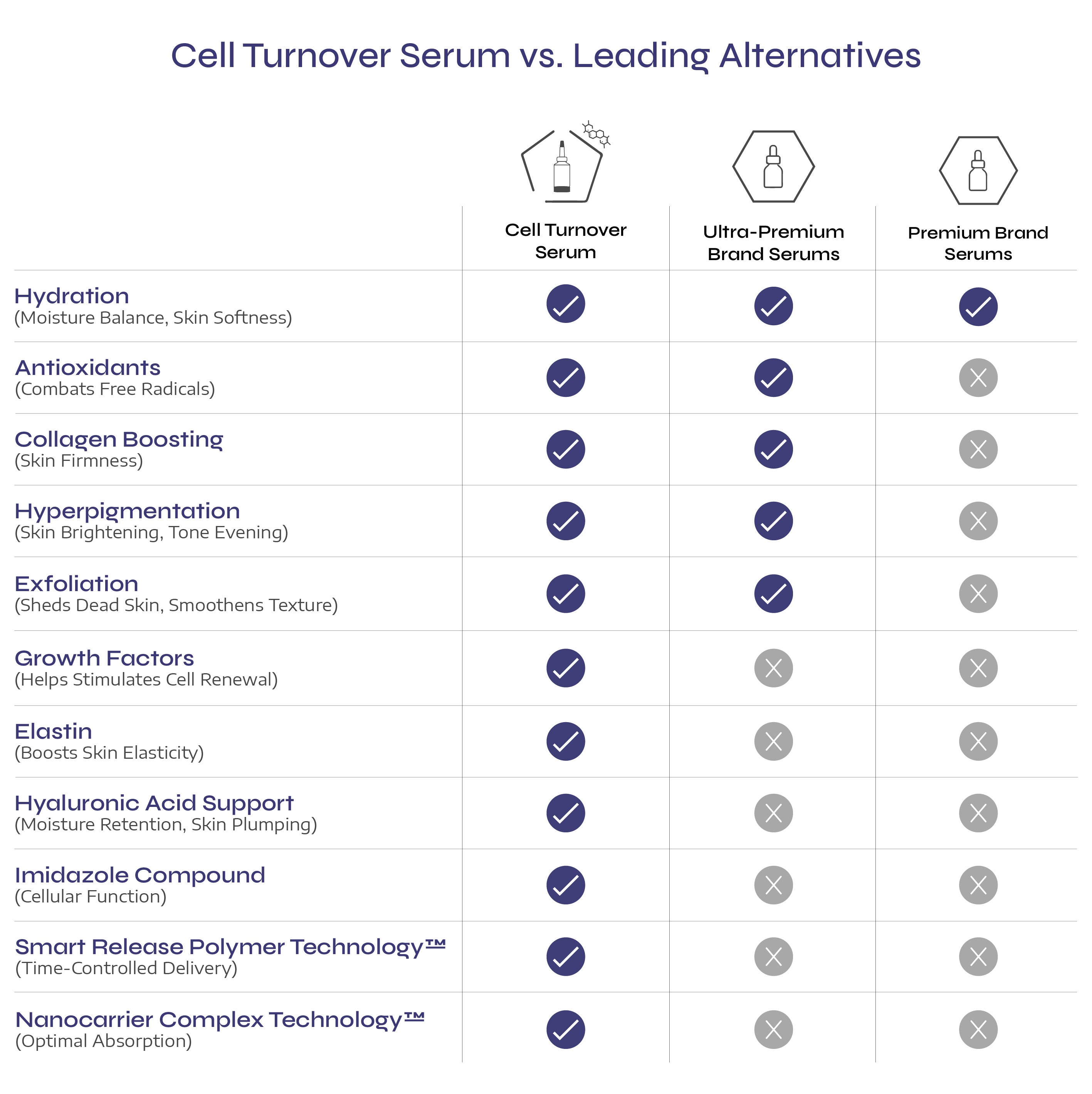 Cell Turnover Serum vs. Leading Alternatives

| | Cell Turnover Serum | Ultra-Premium Brand Serums | Premium Brand Serums |
|---|---|---|---|
| Hydration (Moisture Balance, Skin Softness) | ✓ | ✓ | ✓ |
| Antioxidants (Combats Free Radicals) | ✓ | ✓ | ✗ |
| Collagen Boosting (Skin Firmness) | ✓ | ✓ | ✗ |
| Hyperpigmentation (Skin Brightening, Tone Evening) | ✓ | ✓ | ✗ |
| Exfoliation (Sheds Dead Skin, Smoothens Texture) | ✓ | ✓ | ✗ |
| Growth Factors (Helps Stimulates Cell Renewal) | ✓ | ✗ | ✗ |
| Elastin (Boosts Skin Elasticity) | ✓ | ✗ | ✗ |
| Hyaluronic Acid Support (Moisture Retention, Skin Plumping) | ✓ | ✗ | ✗ |
| Imidazole Compound (Cellular Function) | ✓ | ✗ | ✗ |
| Smart Release Polymer Technology™ (Time-Controlled Delivery) | ✓ | ✗ | ✗ |
| Nanocarrier Complex Technology™ (Optimal Absorption) | ✓ | ✗ | ✗ |